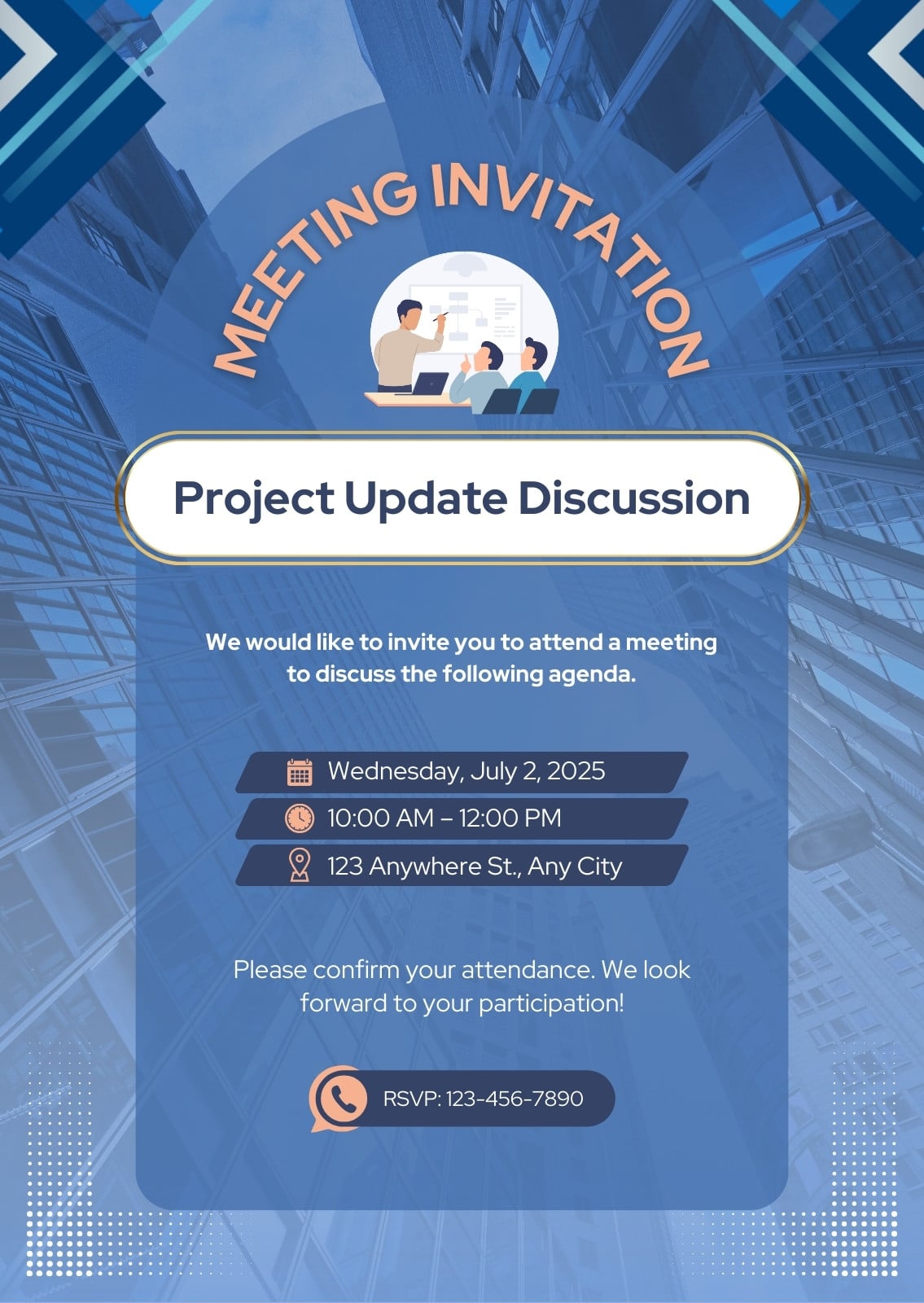 MEETING INVITATION

Project Update Discussion

We would like to invite you to attend a meeting to discuss the following agenda.

Wednesday, July 2, 2025

10:00 AM – 12:00 PM

123 Anywhere St., Any City

Please confirm your attendance. We look forward to your participation!

RSVP: 123-456-7890